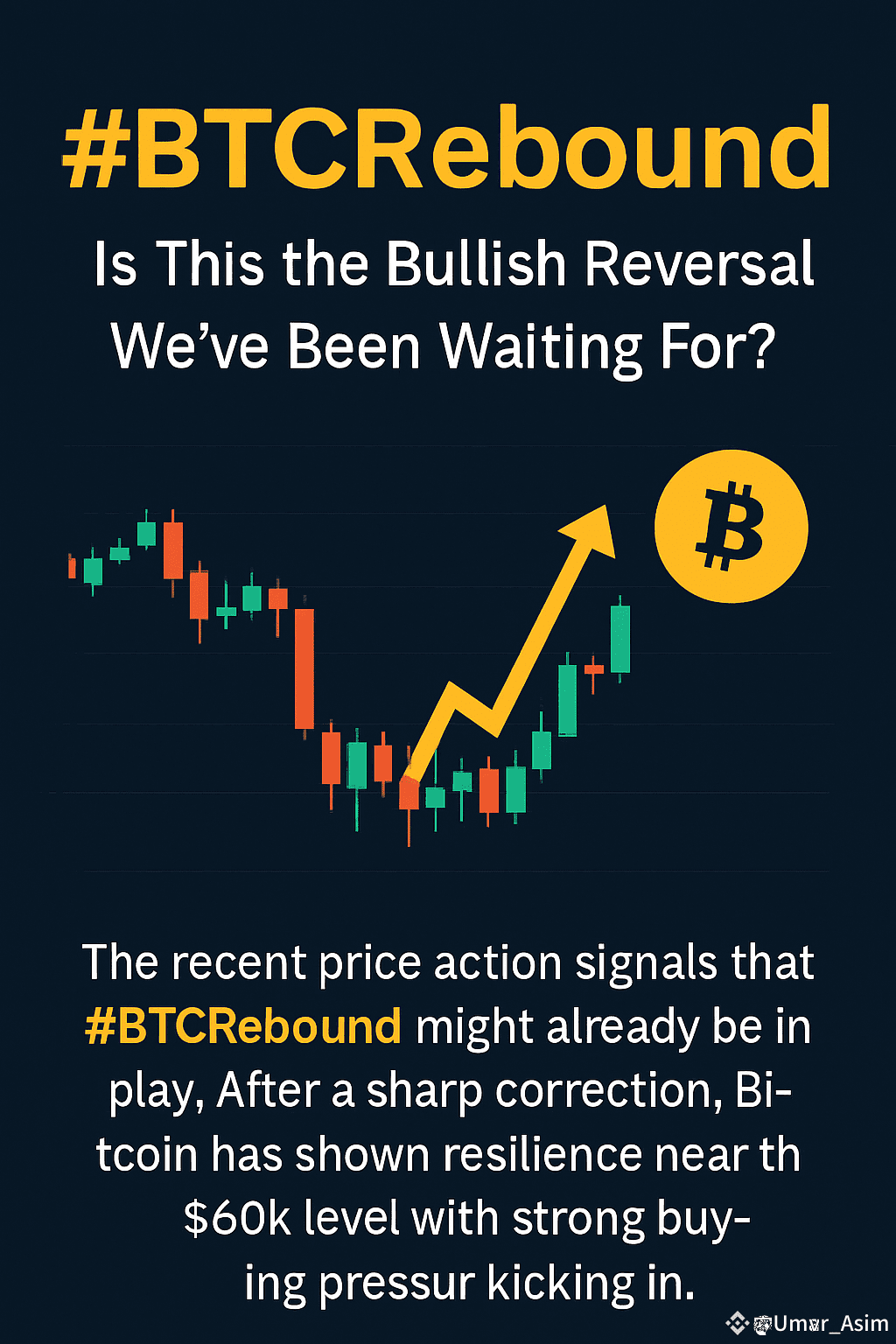 #BTCRebound

Is This the Bullish Reversal We've Been Waiting For?

The recent price action signals that #BTCRebound might already be in play, After a sharp correction, Bitcoin has shown resilience near th $60k level with strong buying pressur kicking in.

Umar_Asim